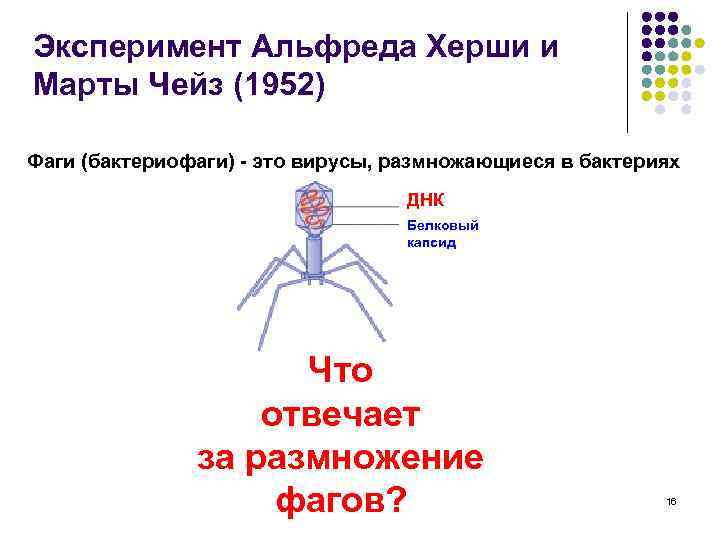 Эксперимент Альфреда Херши и Марты Чейз (1952)

Фаги (бактериофаги) - это вирусы, размножающиеся в бактериях

ДНК

Белковый капсид

Что отвечает за размножение фагов?

16